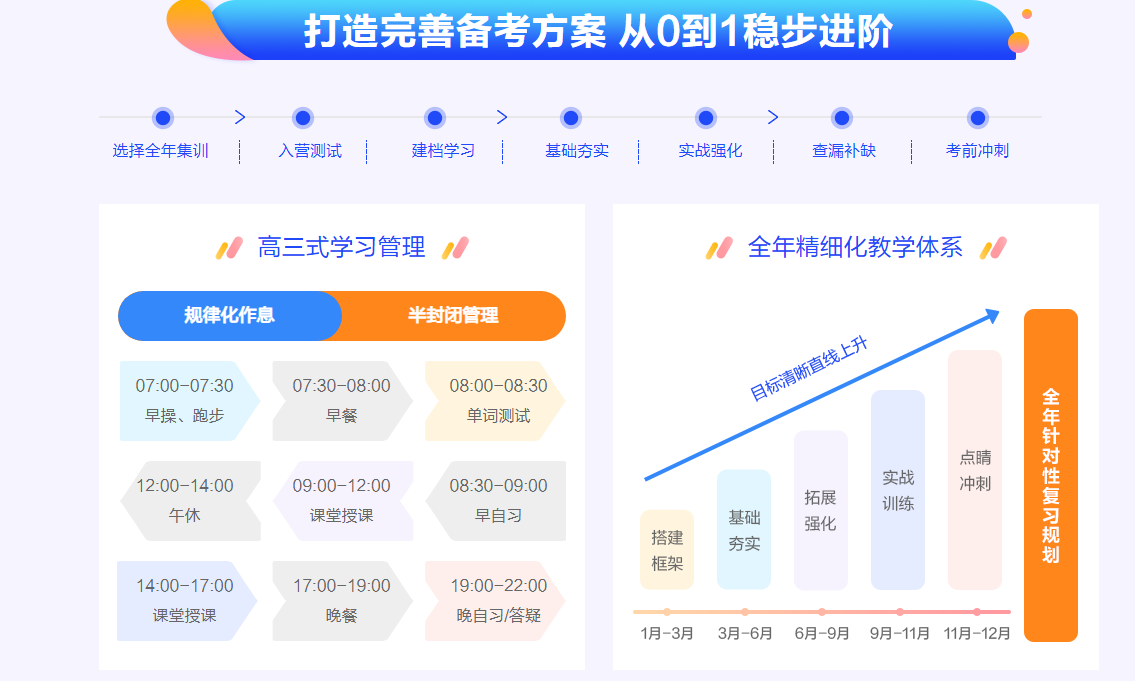 打造完善备考方案 从0到1稳步进阶

选择全年集训 > 入营测试 建档学习 > 基础夯实 实战强化 > 查漏补缺 考前冲刺

高三式学习管理

规律化作息 半封闭管理

07:00-07:30
早操、跑步

07:30-08:00
早餐

08:00-08:30
单词测试

12:00-14:00
午休

09:00-12:00
课堂授课

08:30-09:00
早自习

14:00-17:00
课堂授课

17:00-19:00
晚餐

19:00-22:00
晚自习/答疑

全年精细化教学体系

目标清晰直线上升

搭建框架
基础夯实
拓展强化
实战训练
点睛冲刺
全年针对性复习规划

1月-3月
3月-6月
6月-9月
9月-11月
11月-12月